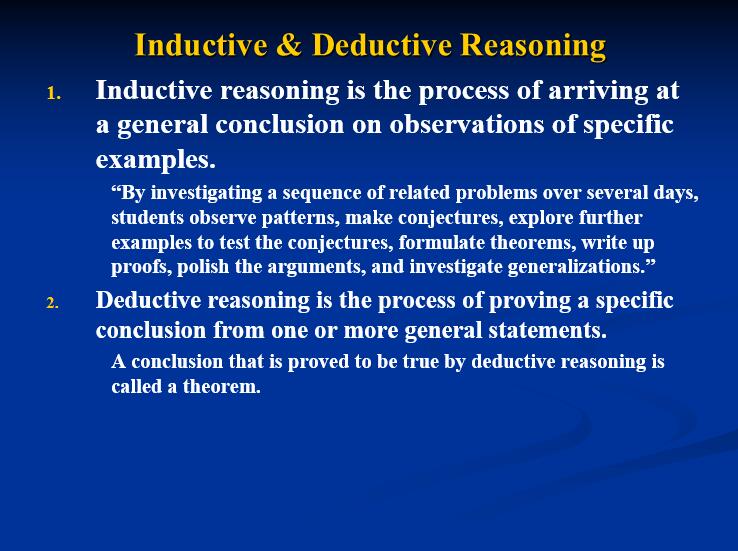 Inductive & Deductive Reasoning

1. Inductive reasoning is the process of arriving at a general conclusion on observations of specific examples.

“By investigating a sequence of related problems over several days, students observe patterns, make conjectures, explore further examples to test the conjectures, formulate theorems, write up proofs, polish the arguments, and investigate generalizations.”

2. Deductive reasoning is the process of proving a specific conclusion from one or more general statements.

A conclusion that is proved to be true by deductive reasoning is called a theorem.